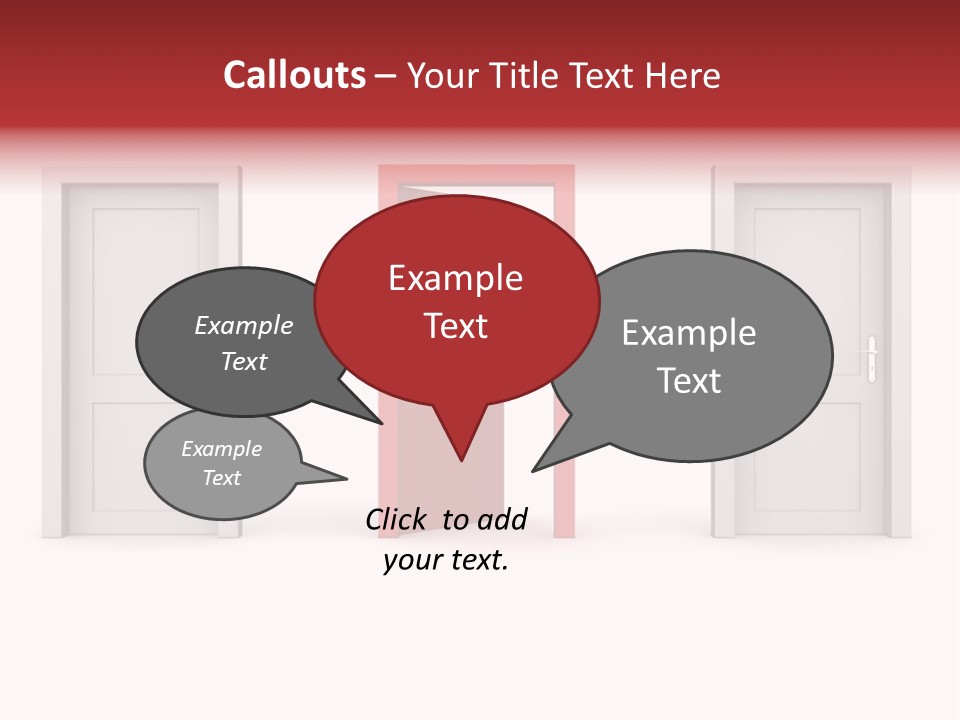 Callouts – Your Title Text Here

Example Text

Example Text

Example Text

Example Text

Click to add your text.